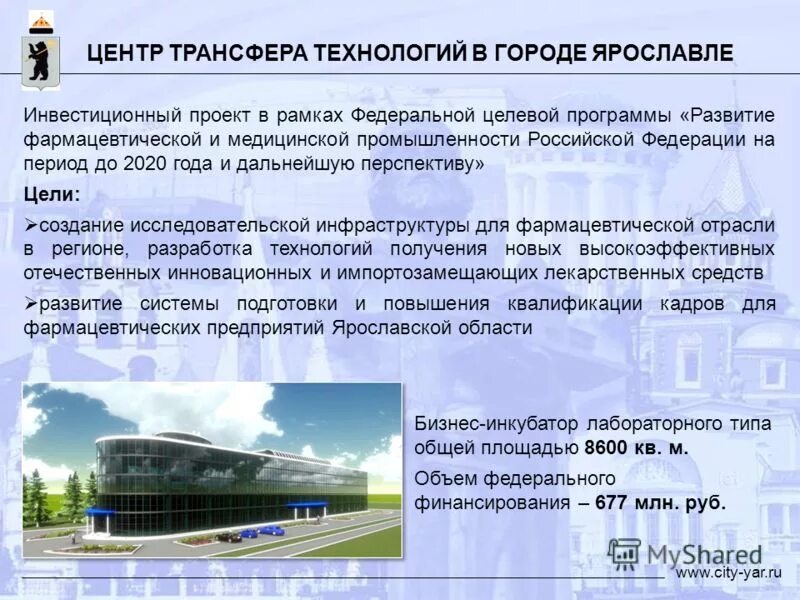 ЦЕНТР ТРАНСФЕРА ТЕХНОЛОГИЙ В ГОРОДЕ ЯРОСЛАВЛЕ

Инвестиционный проект в рамках Федеральной целевой программы «Развитие фармацевтической и медицинской промышленности Российской Федерации на период до 2020 года и дальнейшую перспективу»

Цели:

➢создание исследовательской инфраструктуры для фармацевтической отрасли в регионе, разработка технологий получения новых высокоэффективных отечественных инновационных и импортозамещающих лекарственных средств

➢развитие системы подготовки и повышения квалификации кадров для фармацевтических предприятий Ярославской области

Бизнес-инкубатор лабораторного типа общей площадью 8600 кв. м.

Объем федерального финансирования – 677 млн. руб.

MyShared

www.city-yar.ru